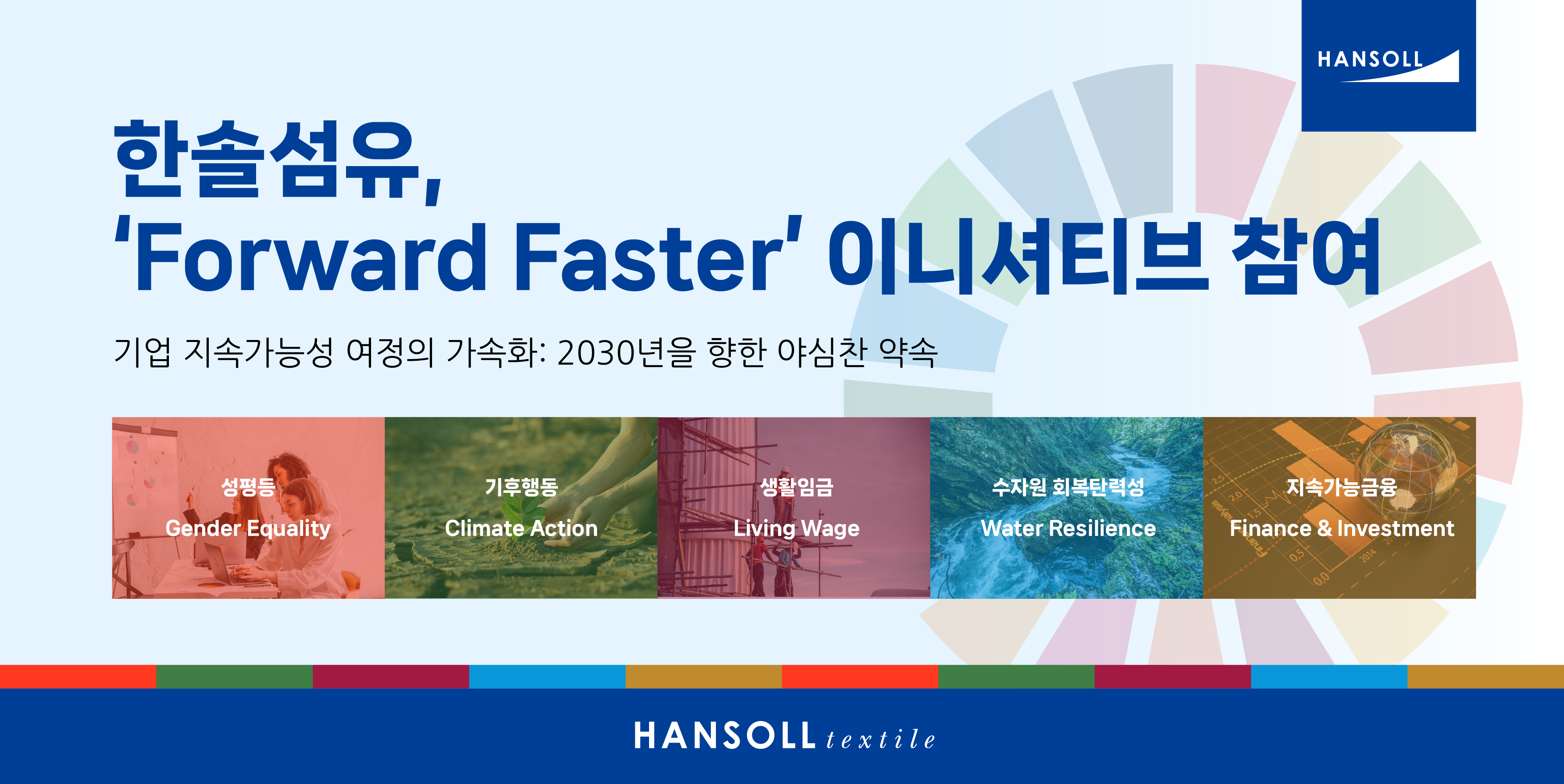 HANSOLL

한솔섬유,
'Forward Faster' 이니셔티브 참여

기업 지속가능성 여정의 가속화: 2030년을 향한 야심찬 약속

성평등
Gender Equality

기후행동
Climate Action

생활임금
Living Wage

수자원 회복탄력성
Water Resilience

지속가능금융
Finance & Investment

HANSOLL textile